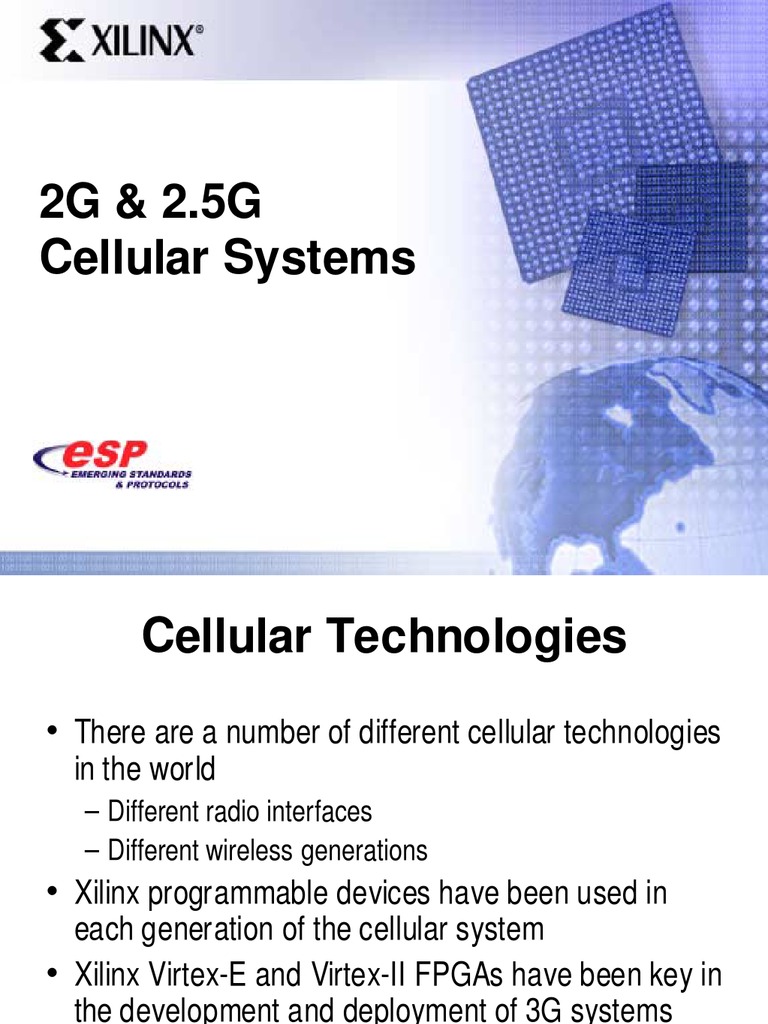 XILINX®

2G & 2.5G
Cellular Systems

eSP
EMERGING STANDARDS & PROTOCOLS

Cellular Technologies

• There are a number of different cellular technologies in the world
– Different radio interfaces
– Different wireless generations
• Xilinx programmable devices have been used in each generation of the cellular system
• Xilinx Virtex-E and Virtex-II FPGAs have been key in the development and deployment of 3G systems